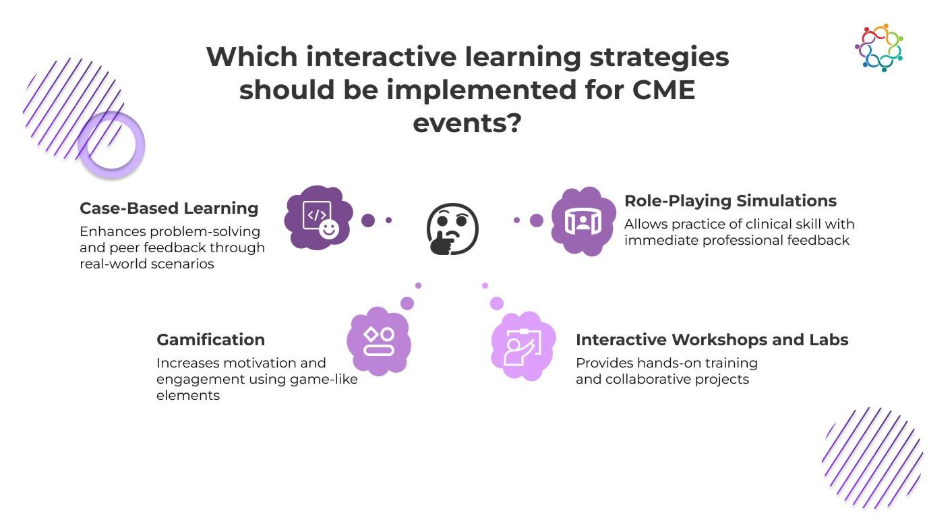 Which interactive learning strategies should be implemented for CME events?

Case-Based Learning
Enhances problem-solving and peer feedback through real-world scenarios

Role-Playing Simulations
Allows practice of clinical skill with immediate professional feedback

Gamification
Increases motivation and engagement using game-like elements

Interactive Workshops and Labs
Provides hands-on training and collaborative projects